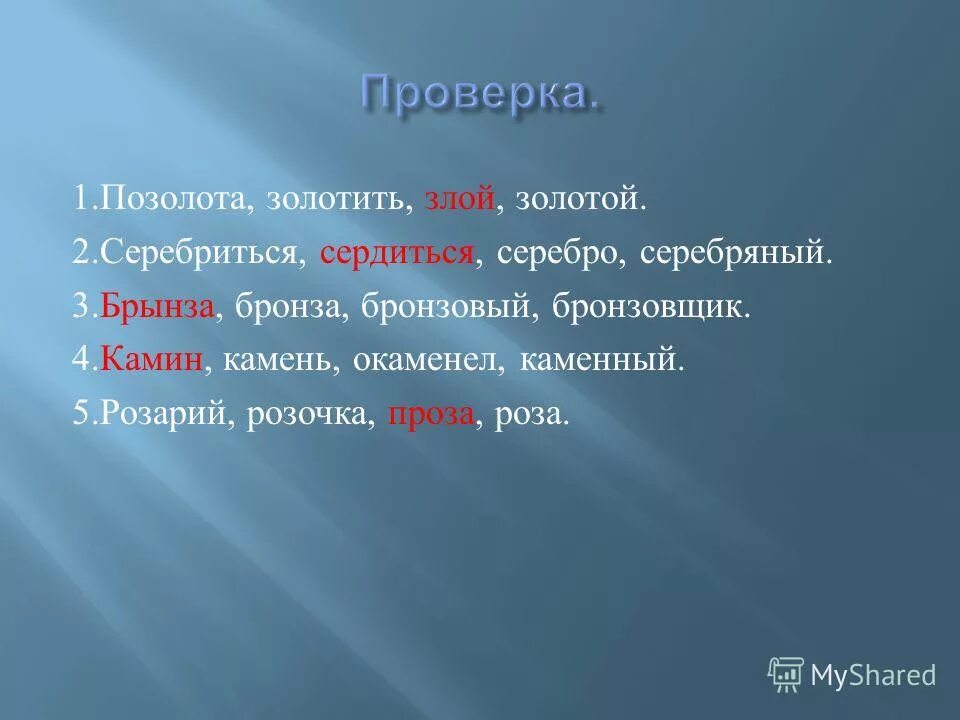 Проверка.

1.Позолота, золотить, злой, золотой.

2.Серебриться, сердиться, серебро, серебряный.

3.Брынза, бронза, бронзовый, бронзовщик.

4.Камин, камень, окаменел, каменный.

5.Розарий, розочка, проза, роза.

MyShared